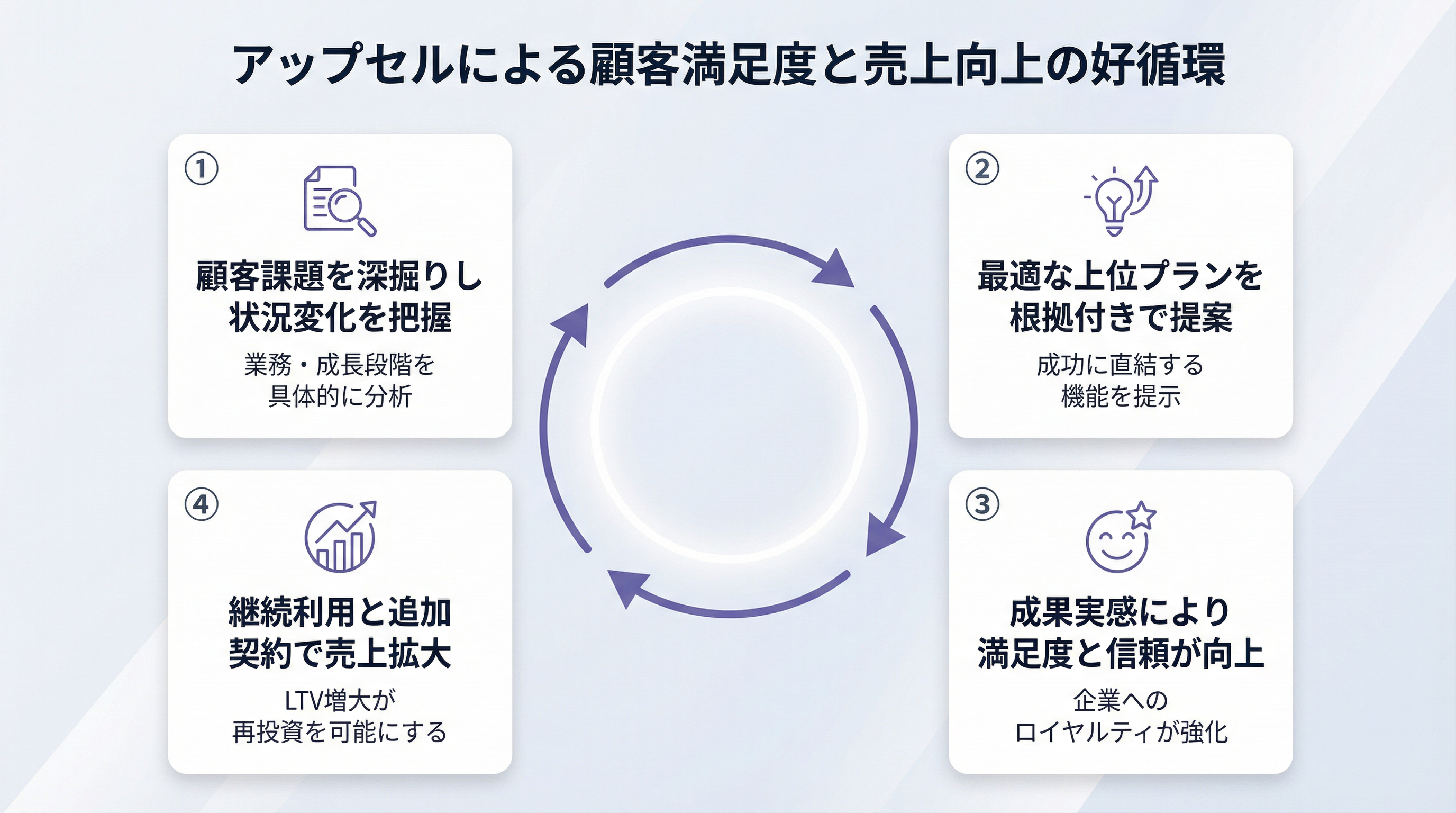 アップセルによる顧客満足度と売上向上の好循環

①

顧客課題を深掘りし状況変化を把握

業務・成長段階を具体的に分析

②

最適な上位プランを根拠付きで提案

成功に直結する機能を提示

③

成果実感により満足度と信頼が向上

企業へのロイヤルティが強化

④

継続利用と追加契約で売上拡大

LTV増大が再投資を可能にする